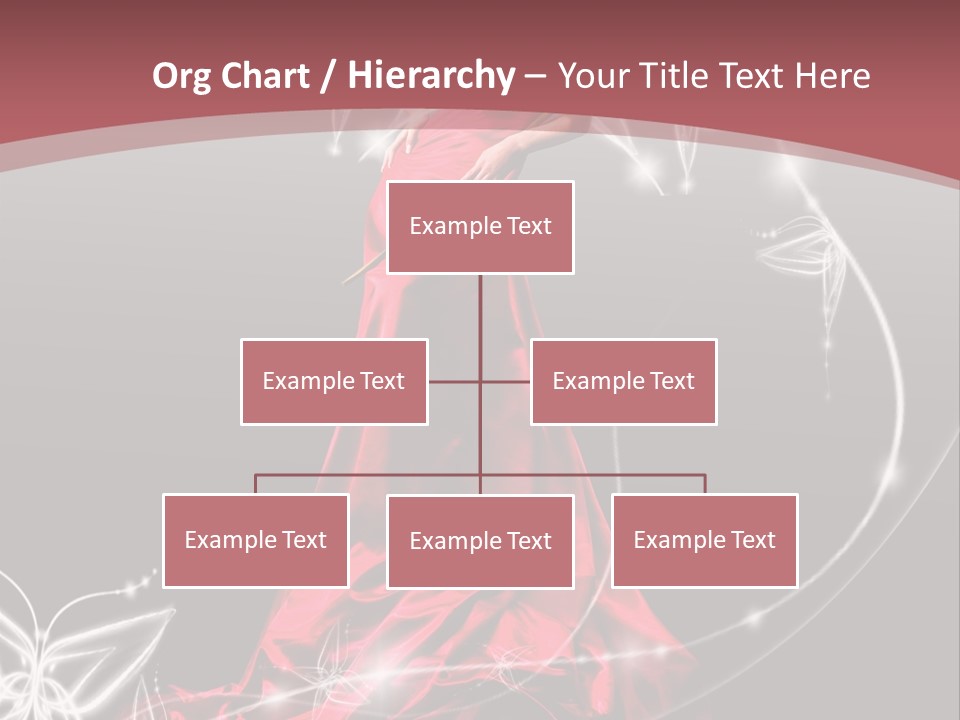 Org Chart / Hierarchy – Your Title Text Here

Example Text

Example Text

Example Text

Example Text

Example Text

Example Text